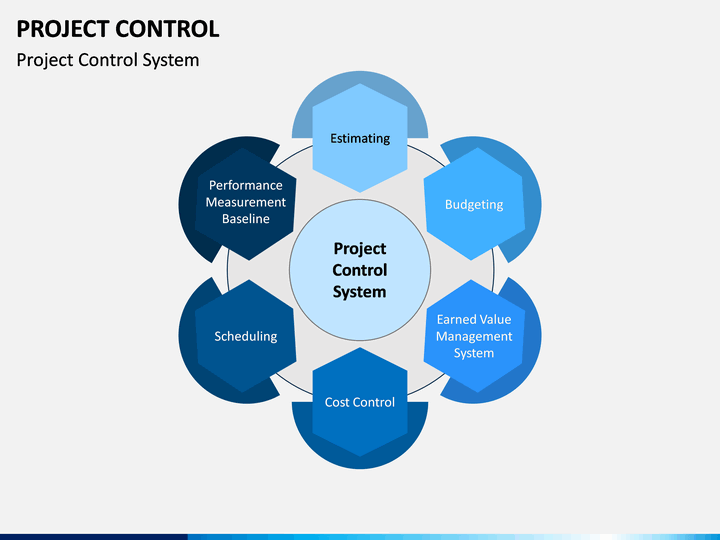 PROJECT CONTROL
Project Control System

Estimating

Budgeting

Earned Value Management System

Cost Control

Scheduling

Performance Measurement Baseline

Project Control System